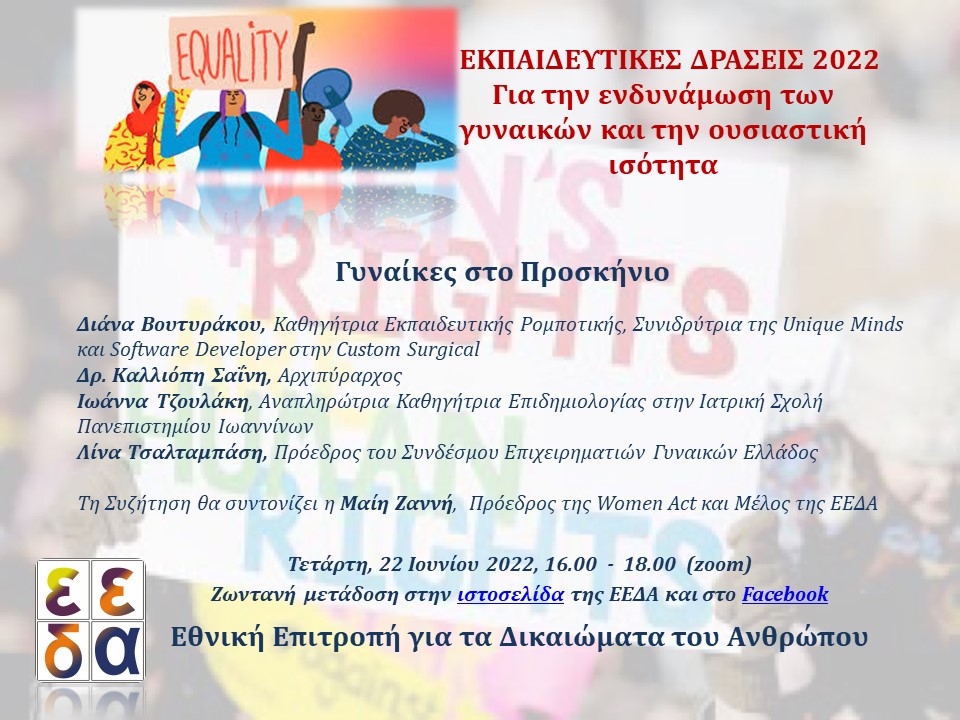 EQUALITY

ΕΚΠΑΙΔΕΥΤΙΚΕΣ ΔΡΑΣΕΙΣ 2022
Για την ενδυνάμωση των γυναικών και την ουσιαστική ισότητα

Γυναίκες στο Προσκήνιο

Διάνα Βουτυράκου, Καθηγήτρια Εκπαιδευτικής Ρομποτικής, Συνιδρύτρια της Unique Minds και Software Developer στην Custom Surgical
Δρ. Καλλιόπη Σαΐνη, Αρχιπύραρχος
Ιωάννα Τζουλάκη, Αναπληρώτρια Καθηγήτρια Επιδημιολογίας στην Ιατρική Σχολή Πανεπιστημίου Ιωαννίνων
Λίνα Τσαλταμπάση, Πρόεδρος του Συνδέσμου Επιχειρηματιών Γυναικών Ελλάδος

Τη Συζήτηση θα συντονίζει η Μαίη Ζαννή, Πρόεδρος της Women Act και Μέλος της ΕΕΔΑ

Τετάρτη, 22 Ιουνίου 2022, 16.00 - 18.00 (zoom)
Ζωντανή μετάδοση στην ιστοσελίδα της ΕΕΔΑ και στο Facebook

ε ε δ α
Εθνική Επιτροπή για τα Δικαιώματα του Ανθρώπου